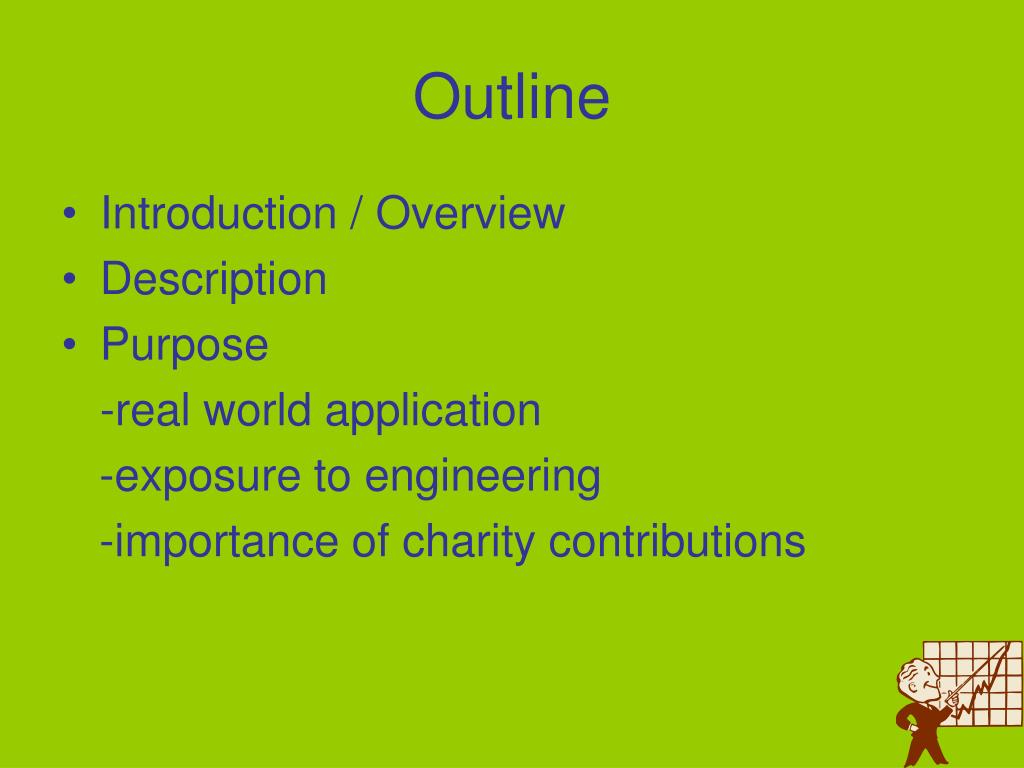 Outline

• Introduction / Overview
• Description
• Purpose
-real world application
-exposure to engineering
-importance of charity contributions